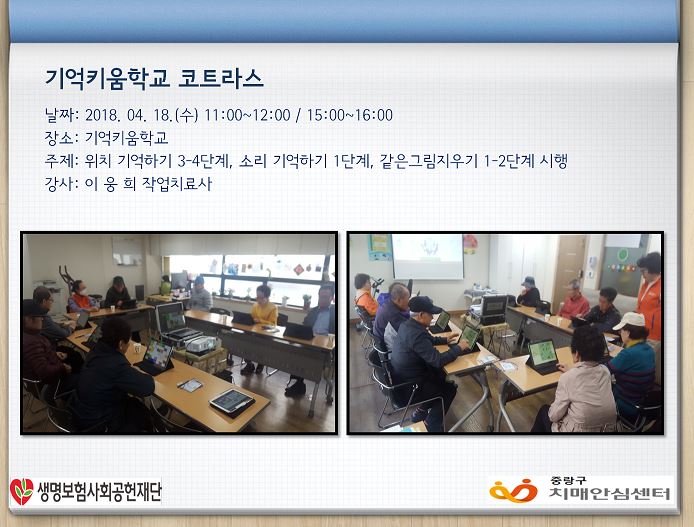 기억키움학교 코트라스

날짜: 2018. 04. 18.(수) 11:00~12:00 / 15:00~16:00
장소: 기억키움학교
주제: 위치 기억하기 3-4단계, 소리 기억하기 1단계, 같은그림지우기 1-2단계 시행
강사: 이 웅 희 작업치료사

생명보험사회공헌재단

중랑구
치매안심센터